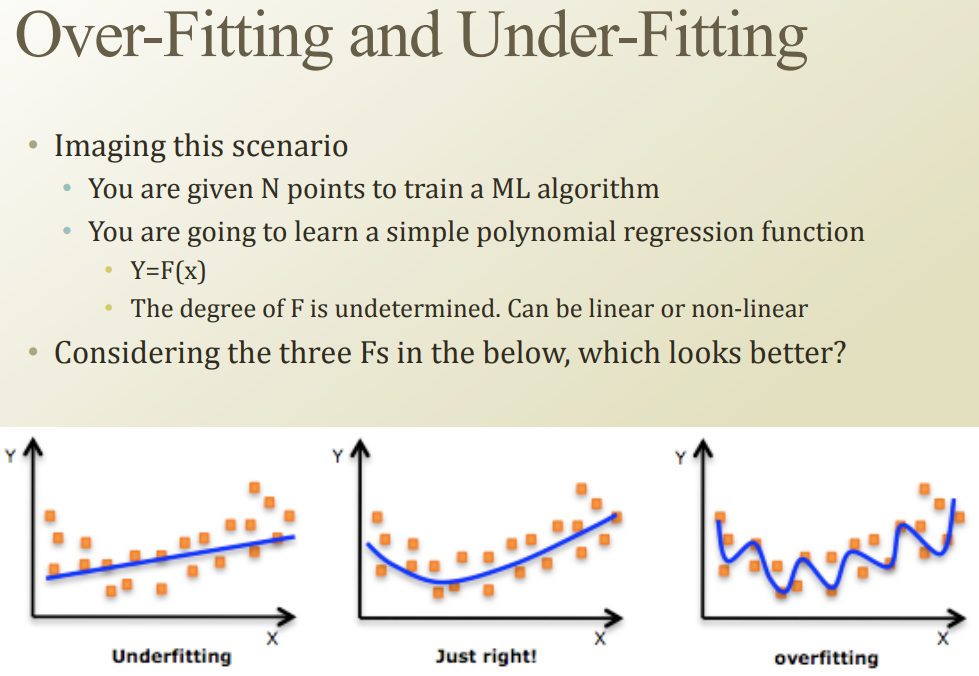 Over-Fitting and Under-Fitting

• Imaging this scenario
  • You are given N points to train a ML algorithm
  • You are going to learn a simple polynomial regression function
    • Y=F(x)
    • The degree of F is undetermined. Can be linear or non-linear
• Considering the three Fs in the below, which looks better?

Y
X
Underfitting

Y
X
Just right!

Y
X
overfitting